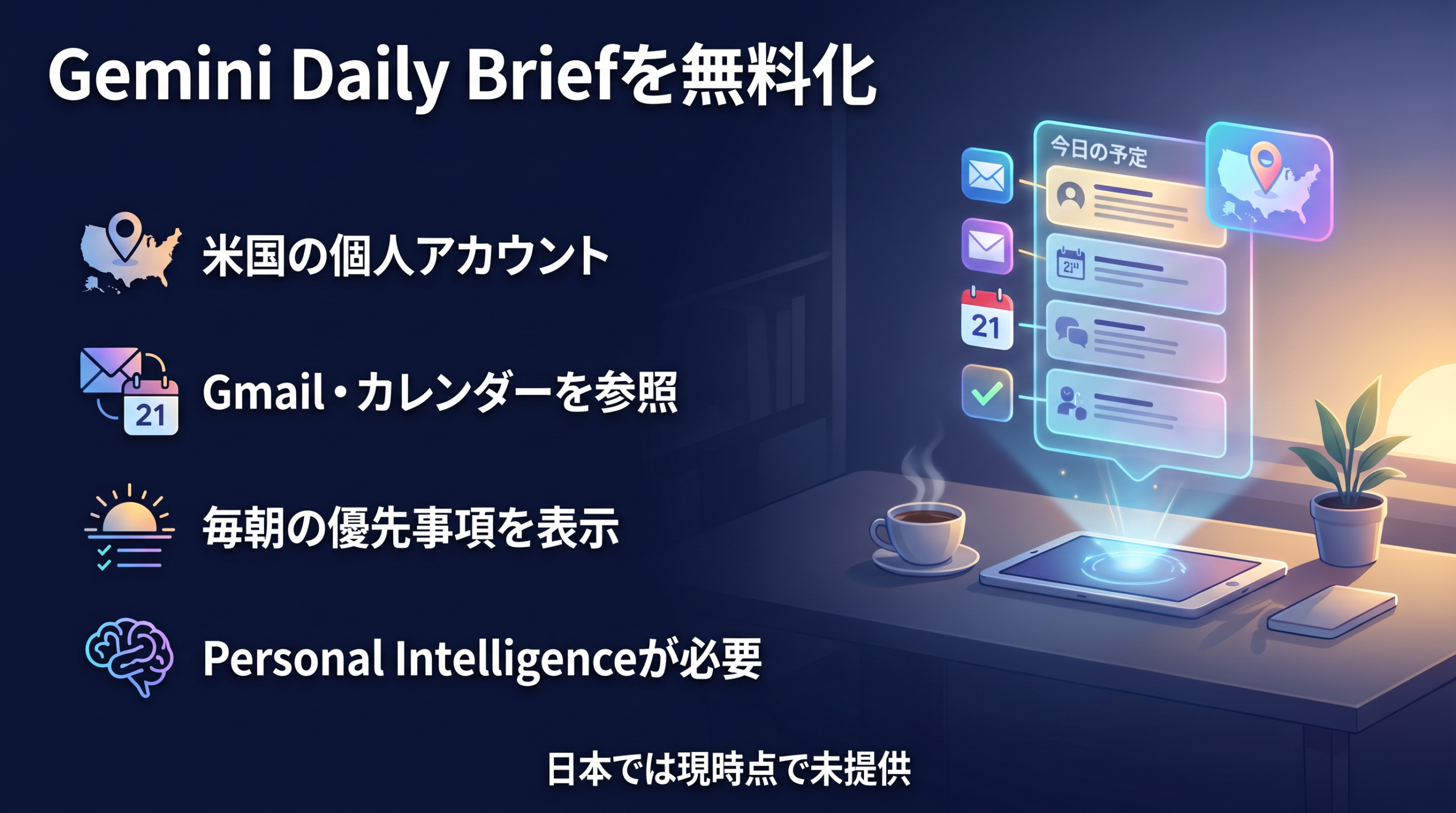 Gemini Daily Briefを無料化

米国の個人アカウント

Gmail・カレンダーを参照

毎朝の優先事項を表示

Personal Intelligenceが必要

今日の予定

21

日本では現時点で未提供